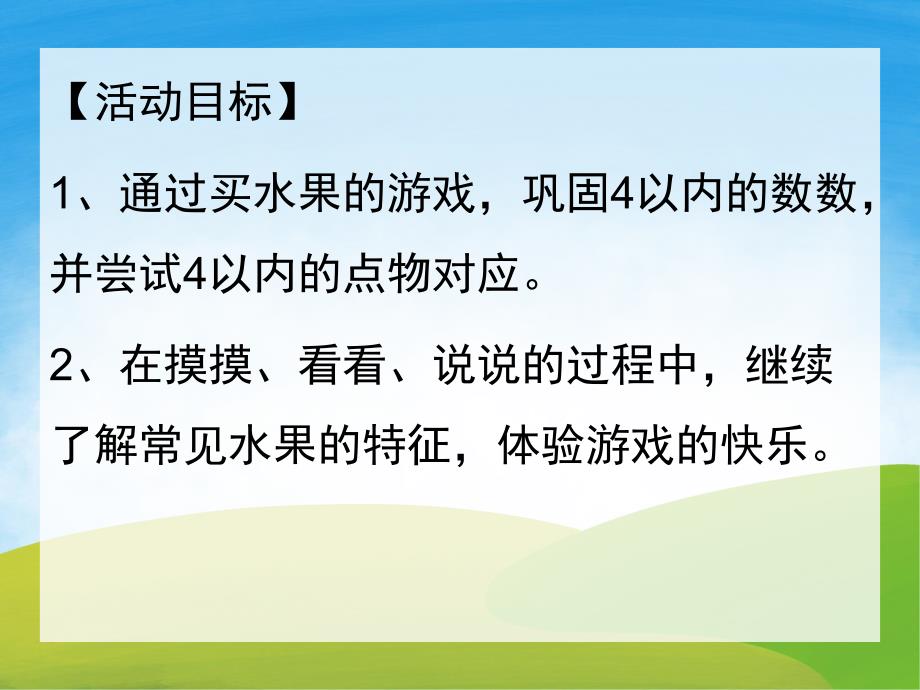 【活动目标】

1、通过买水果的游戏，巩固4以内的数数，并尝试4以内的点物对应。

2、在摸摸、看看、说说的过程中，继续了解常见水果的特征，体验游戏的快乐。